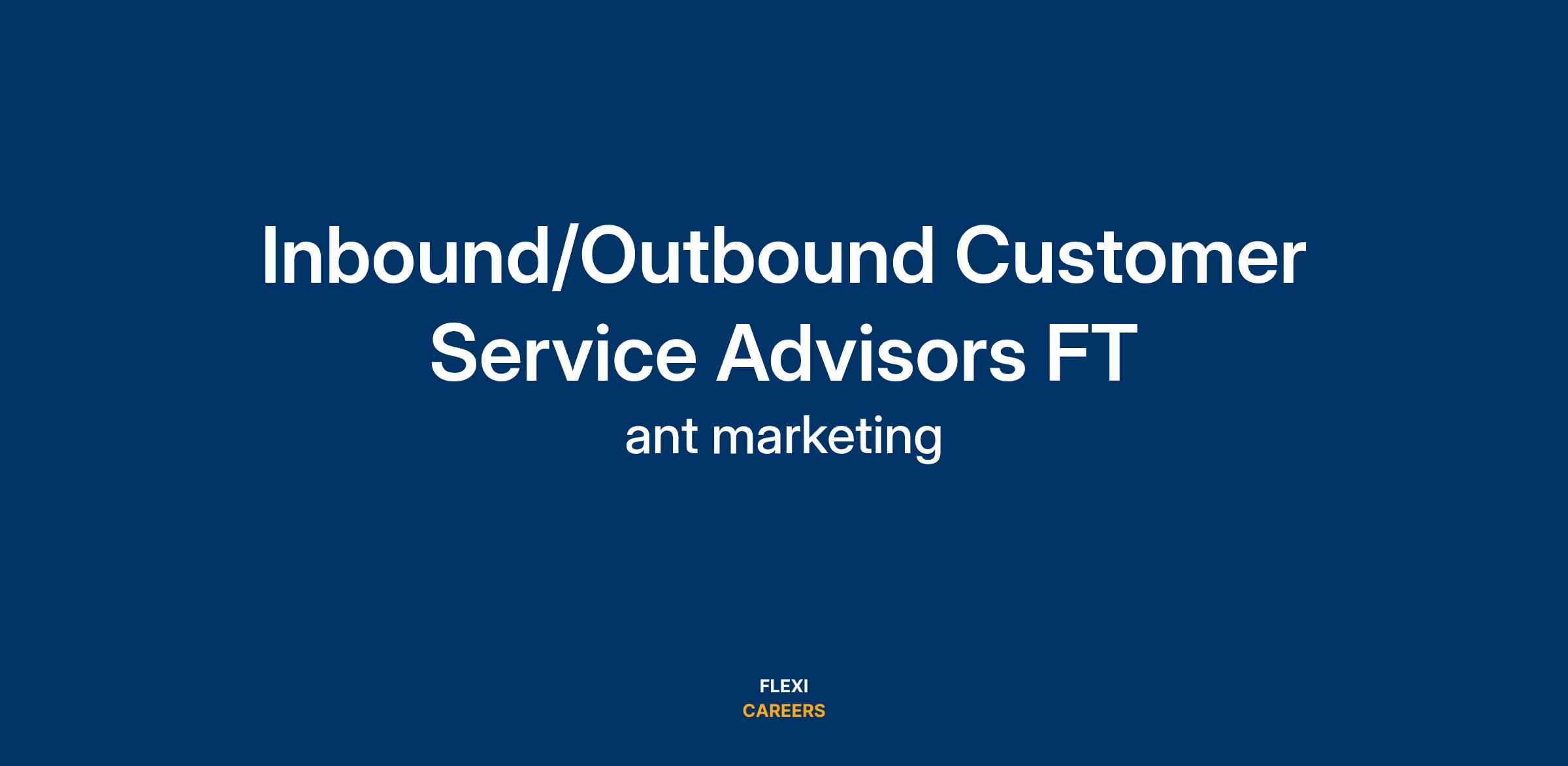 Inbound/Outbound Customer Service Advisors FT

ant marketing

FLEXI
CAREERS